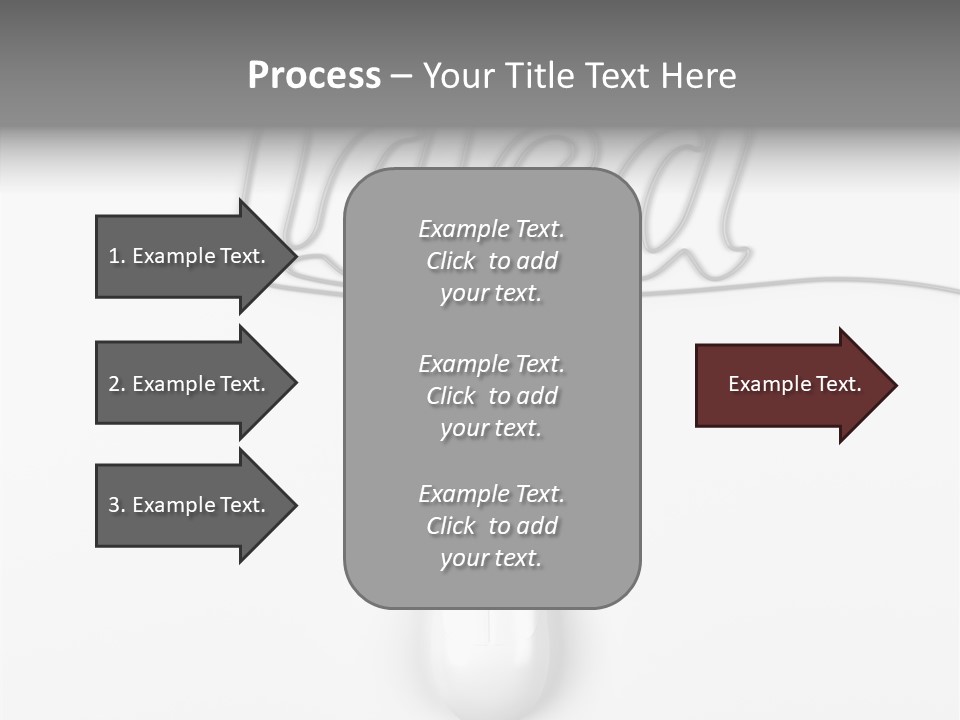 Process – Your Title Text Here

1. Example Text.

2. Example Text.

3. Example Text.

Example Text. Click to add your text.

Example Text. Click to add your text.

Example Text. Click to add your text.

Example Text.